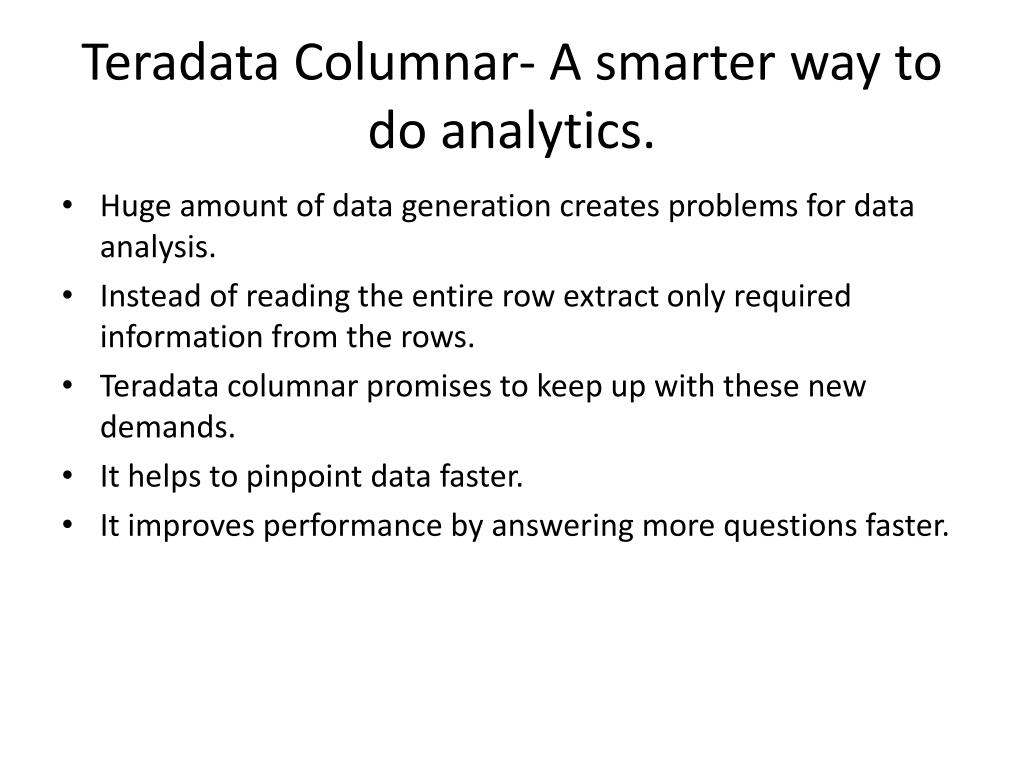 Teradata Columnar- A smarter way to do analytics.

• Huge amount of data generation creates problems for data analysis.
• Instead of reading the entire row extract only required information from the rows.
• Teradata columnar promises to keep up with these new demands.
• It helps to pinpoint data faster.
• It improves performance by answering more questions faster.